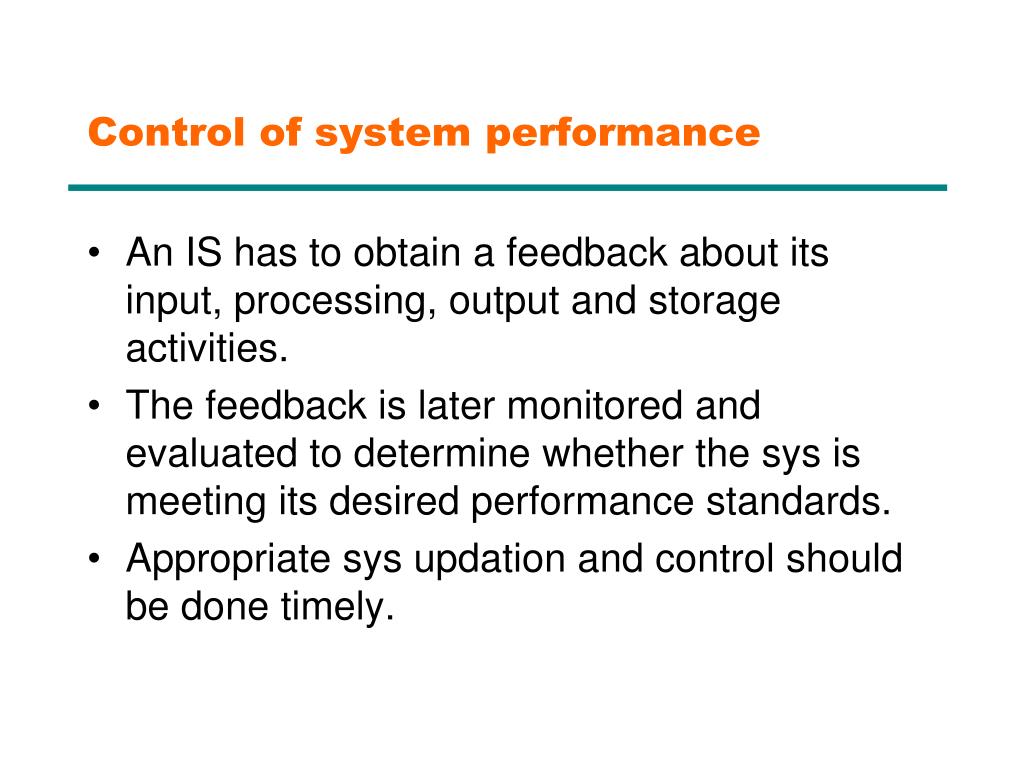 Control of system performance

• An IS has to obtain a feedback about its input, processing, output and storage activities.
• The feedback is later monitored and evaluated to determine whether the sys is meeting its desired performance standards.
• Appropriate sys updation and control should be done timely.